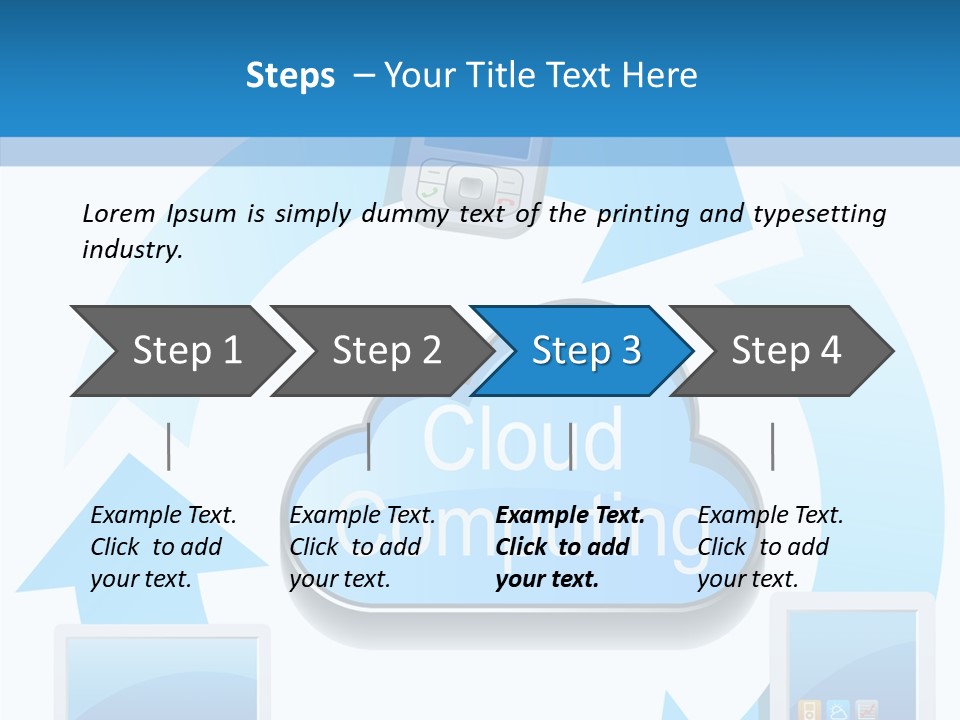 Steps – Your Title Text Here

Lorem Ipsum is simply dummy text of the printing and typesetting industry.

Step 1

Step 2

Step 3

Step 4

Cloud Computing

Example Text. Click to add your text.

Example Text. Click to add your text.

Example Text. Click to add your text.

Example Text. Click to add your text.